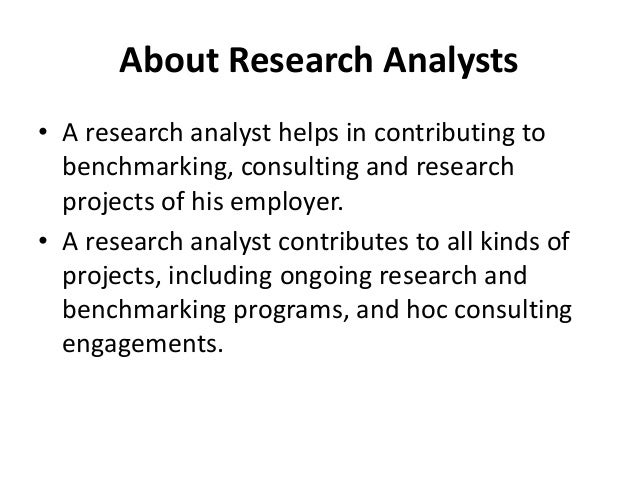 About Research Analysts

• A research analyst helps in contributing to benchmarking, consulting and research projects of his employer.

• A research analyst contributes to all kinds of projects, including ongoing research and benchmarking programs, and hoc consulting engagements.